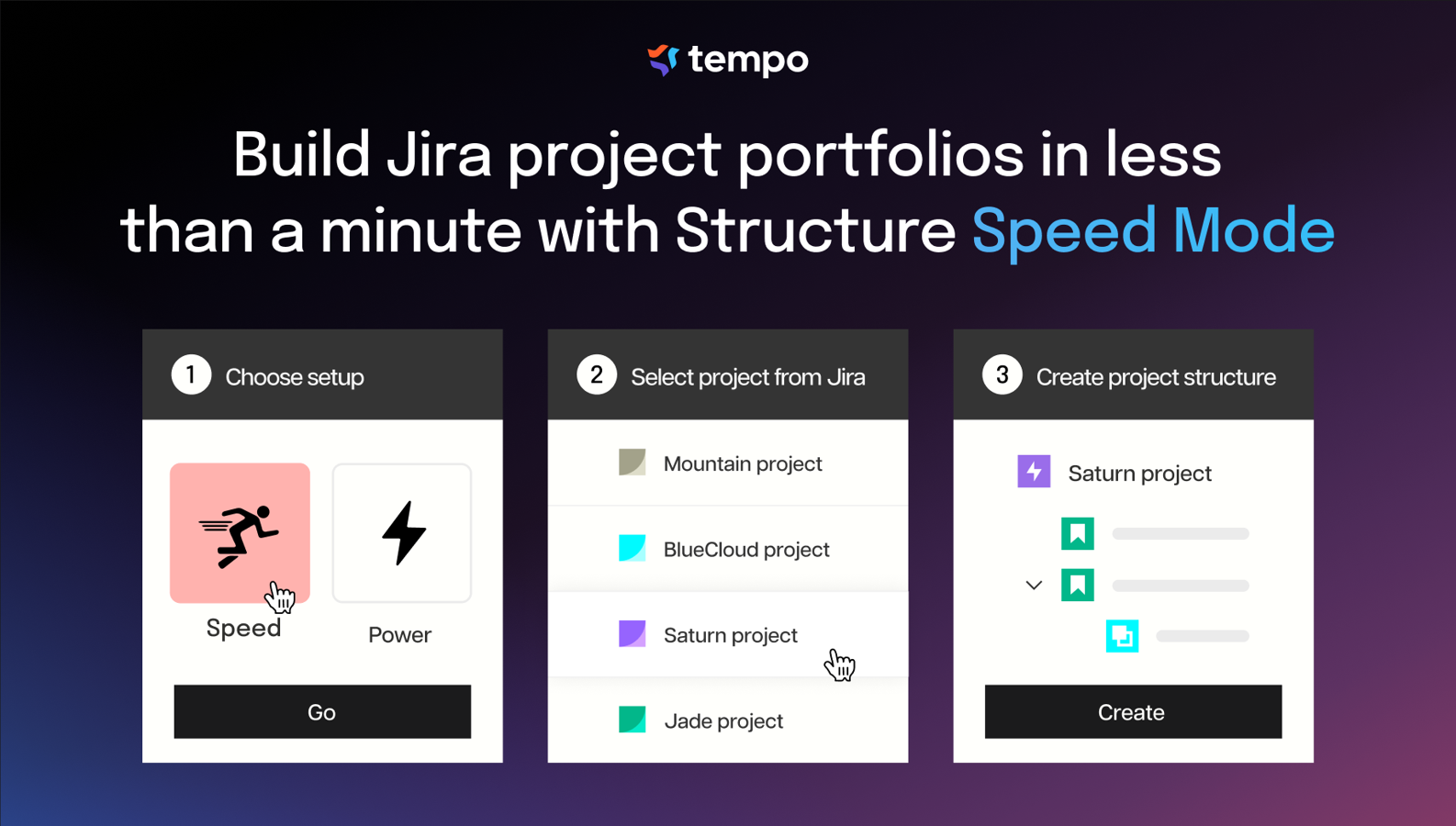 tempo

Build Jira project portfolios in less than a minute with Structure Speed Mode

1 Choose setup

Speed

Power

Go

2 Select project from Jira

Mountain project

BlueCloud project

Saturn project

Jade project

3 Create project structure

Saturn project

Create